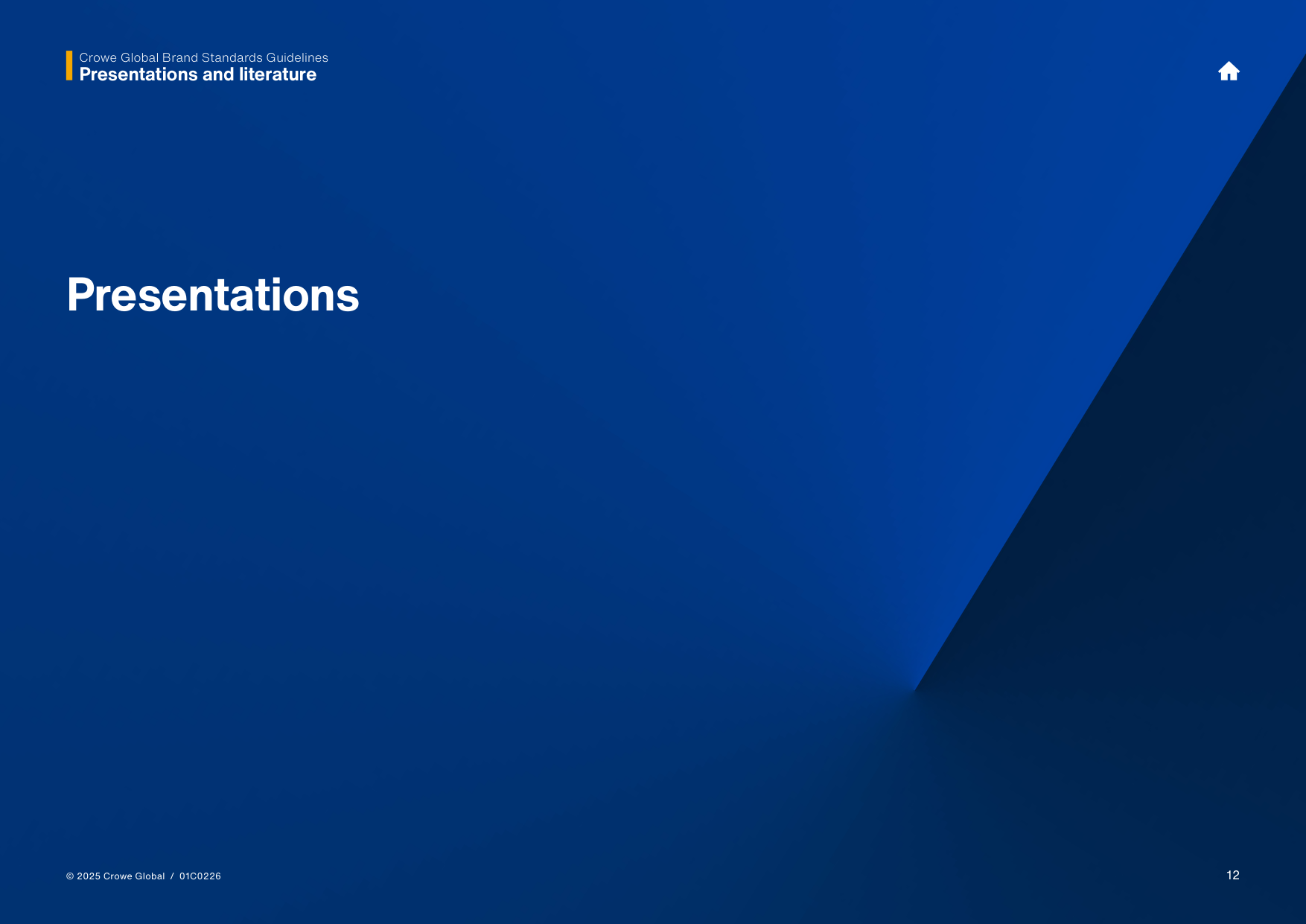 Crowe Global Brand Standards Guidelines
Presentations and literature

Presentations

© 2025 Crowe Global / 01C0226

12